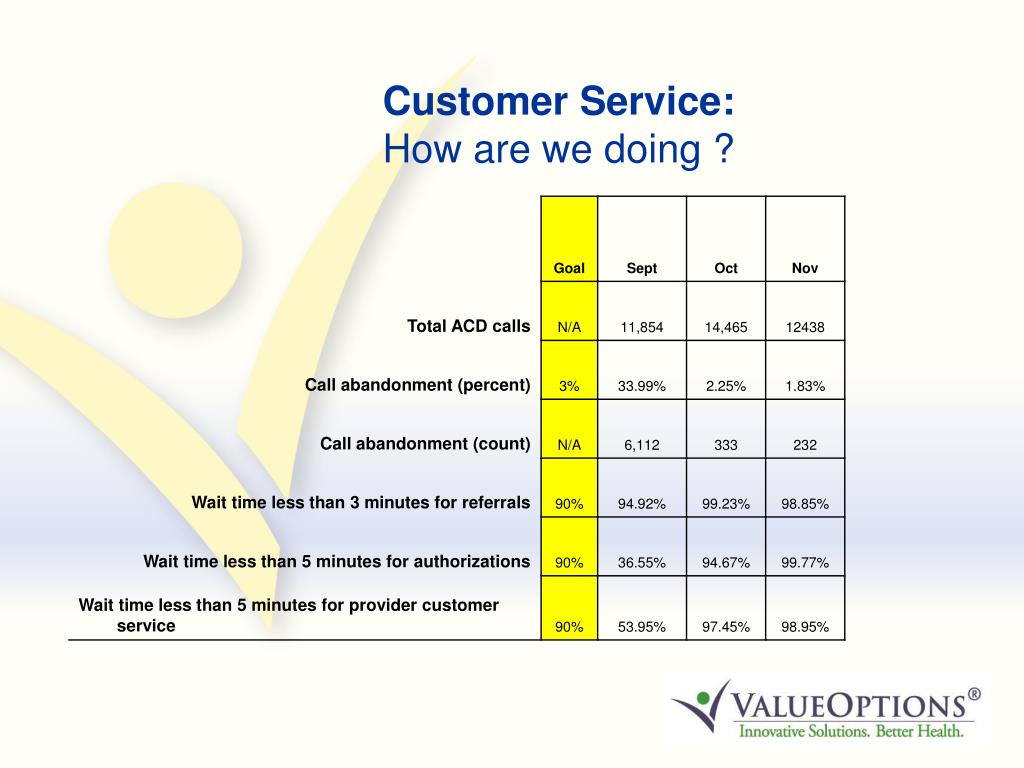 **Customer Service:**
How are we doing ?

| | Goal | Sept | Oct | Nov |
|---|---|---|---|---|
| Total ACD calls | N/A | 11,854 | 14,465 | 12438 |
| Call abandonment (percent) | 3% | 33.99% | 2.25% | 1.83% |
| Call abandonment (count) | N/A | 6,112 | 333 | 232 |
| Wait time less than 3 minutes for referrals | 90% | 94.92% | 99.23% | 98.85% |
| Wait time less than 5 minutes for authorizations | 90% | 36.55% | 94.67% | 99.77% |
| Wait time less than 5 minutes for provider customer service | 90% | 53.95% | 97.45% | 98.95% |

VALUEOPTIONS®
Innovative Solutions. Better Health.